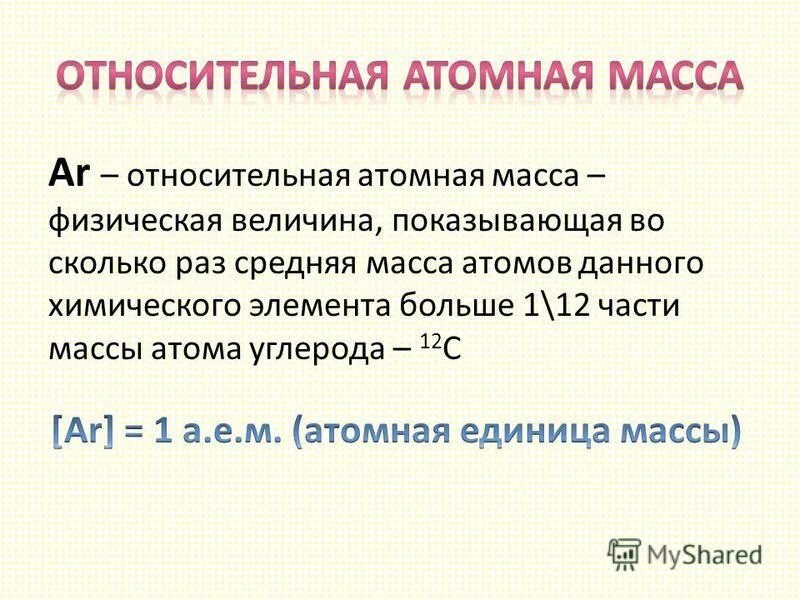 ОТНОСИТЕЛЬНАЯ АТОМНАЯ МАССА

Ar – относительная атомная масса – физическая величина, показывающая во сколько раз средняя масса атомов данного химического элемента больше 1\12 части массы атома углерода – $^{12}C$

[Ar] = 1 а.е.м. (атомная единица массы)

MyShared